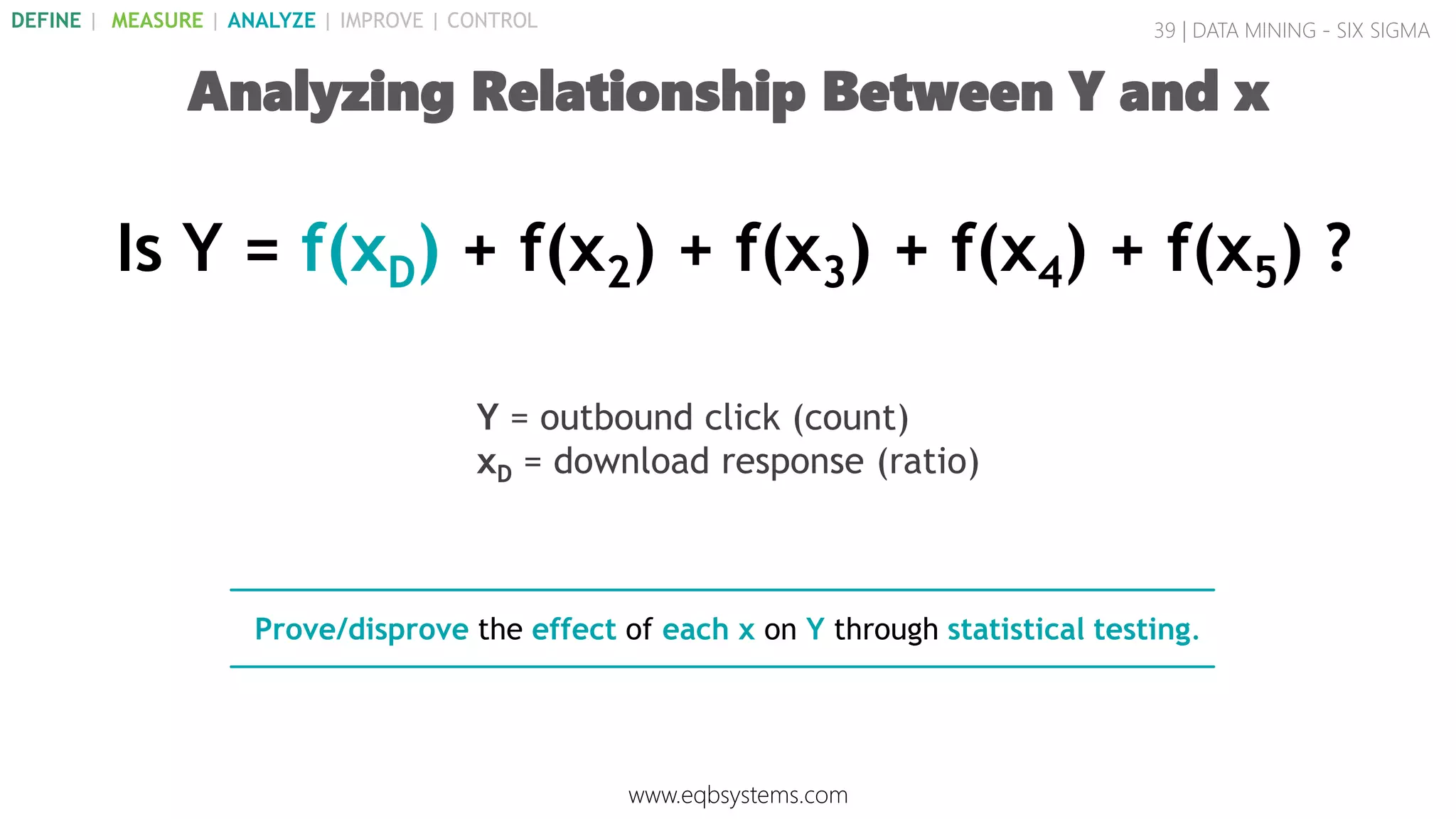 DEFINE | MEASURE | ANALYZE | IMPROVE | CONTROL

39 | DATA MINING - SIX SIGMA

Analyzing Relationship Between Y and x

Is $Y = f(x_D) + f(x_2) + f(x_3) + f(x_4) + f(x_5)$ ?

Y = outbound click (count)
$x_D$ = download response (ratio)

Prove/disprove the effect of each x on Y through statistical testing.

www.eqbsystems.com